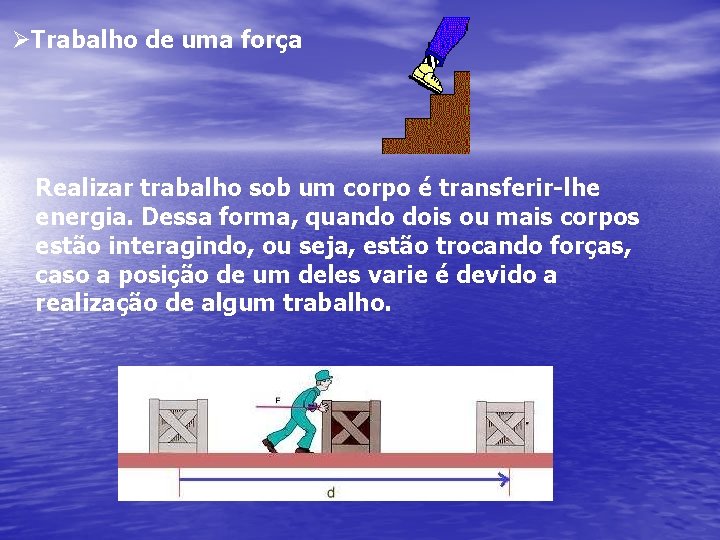 ➢Trabalho de uma força

Realizar trabalho sob um corpo é transferir-lhe energia. Dessa forma, quando dois ou mais corpos estão interagindo, ou seja, estão trocando forças, caso a posição de um deles varie é devido a realização de algum trabalho.

F

d